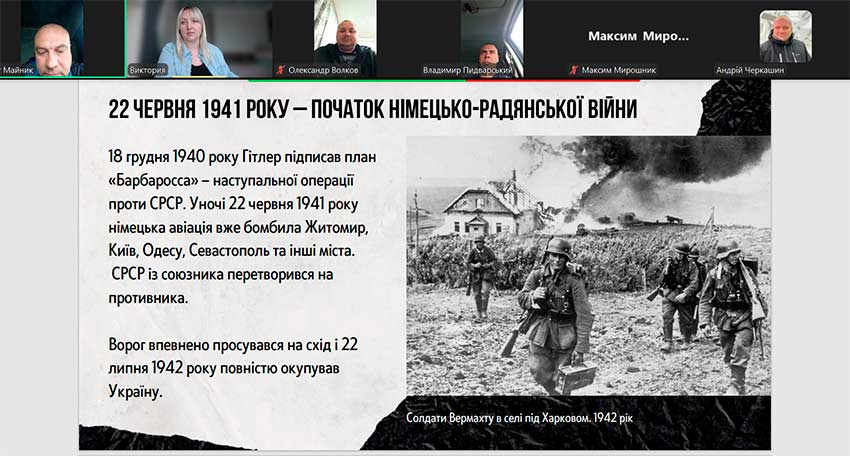 Майник
Виктория
Олександр Волков
Владимир Пидварський
Максим Миро...
Максим Мирошник
Андрій Черкашин

22 ЧЕРВНЯ 1941 РОКУ — ПОЧАТОК НІМЕЦЬКО-РАДЯНСЬКОЇ ВІЙНИ

18 грудня 1940 року Гітлер підписав план «Барбаросса» – наступальної операції проти СРСР. Уночі 22 червня 1941 року німецька авіація вже бомбила Житомир, Київ, Одесу, Севастополь та інші міста. СРСР із союзника перетворився на противника.

Ворог впевнено просувався на схід і 22 липня 1942 року повністю окупував Україну.

Солдати Вермахту в селі під Харковом. 1942 рік